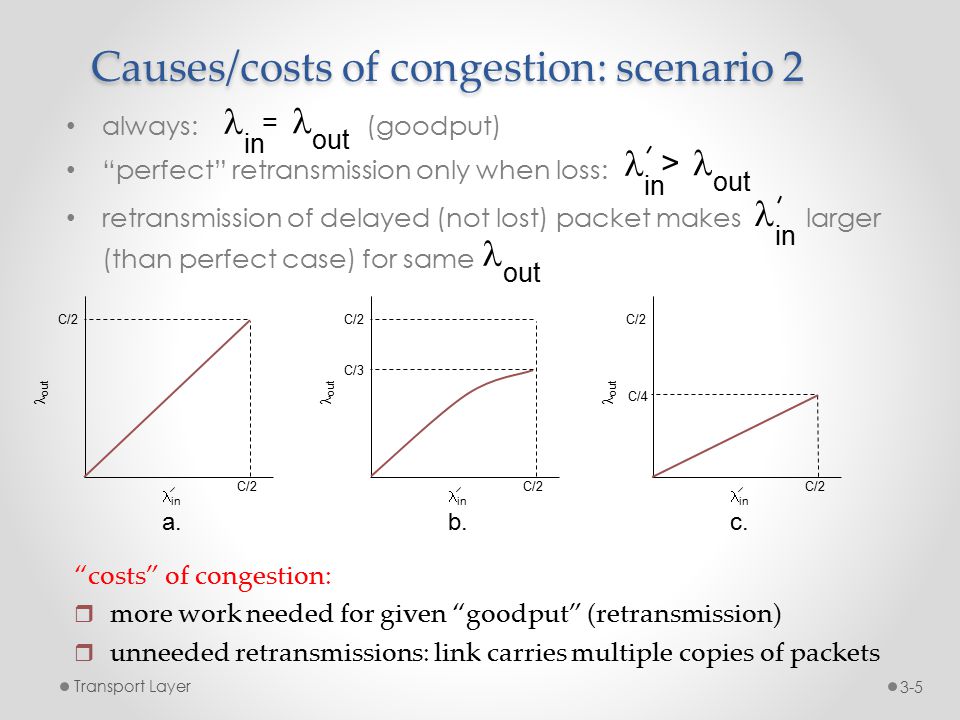 Causes/costs of congestion: scenario 2

• always: $\lambda_{in} = \lambda_{out}$ (goodput)
• "perfect" retransmission only when loss: $\lambda'_{in} > \lambda_{out}$
• retransmission of delayed (not lost) packet makes $\lambda'_{in}$ larger (than perfect case) for same $\lambda_{out}$

C/2
$\lambda_{out}$
$\lambda'_{in}$
C/2
a.

C/2
C/3
$\lambda_{out}$
$\lambda'_{in}$
C/2
b.

C/2
C/4
$\lambda_{out}$
$\lambda'_{in}$
C/2
c.

"costs" of congestion:
❒ more work needed for given "goodput" (retransmission)
❒ unneeded retransmissions: link carries multiple copies of packets

Transport Layer
3-5